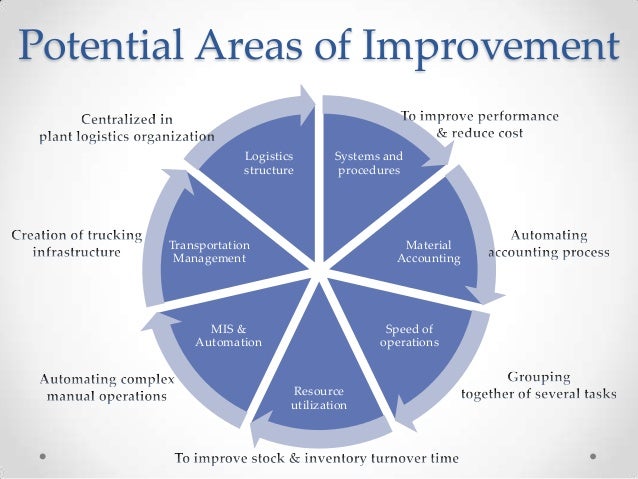 Potential Areas of Improvement

Centralized in plant logistics organization

Logistics structure

Systems and procedures

To improve performance & reduce cost

Material Accounting

Automating accounting process

Speed of operations

Grouping together of several tasks

Resource utilization

To improve stock & inventory turnover time

MIS & Automation

Automating complex manual operations

Transportation Management

Creation of trucking infrastructure